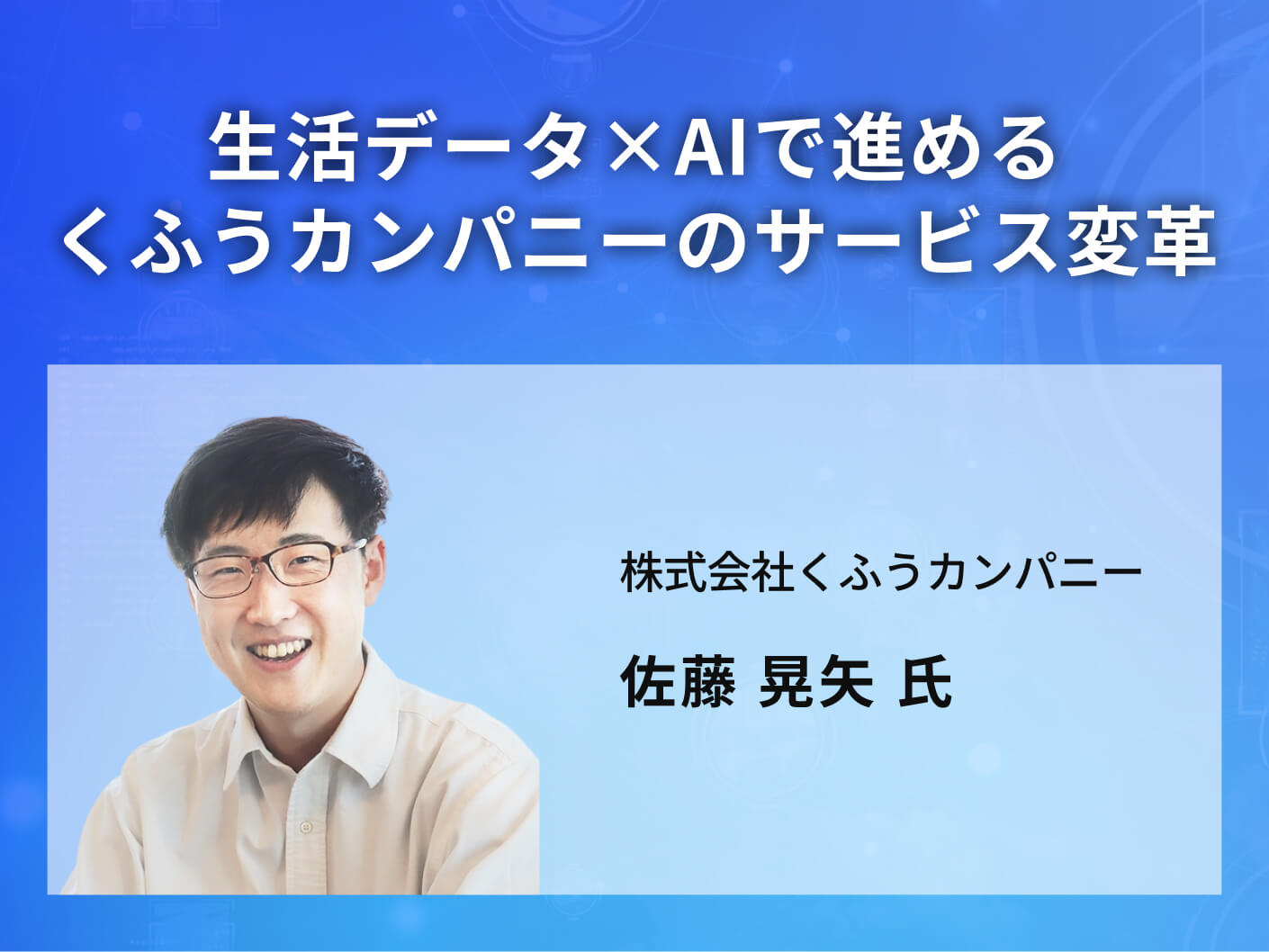 生活データ×AIで進める
くふうカンパニーのサービス変革

株式会社くふうカンパニー

佐藤 晃矢 氏